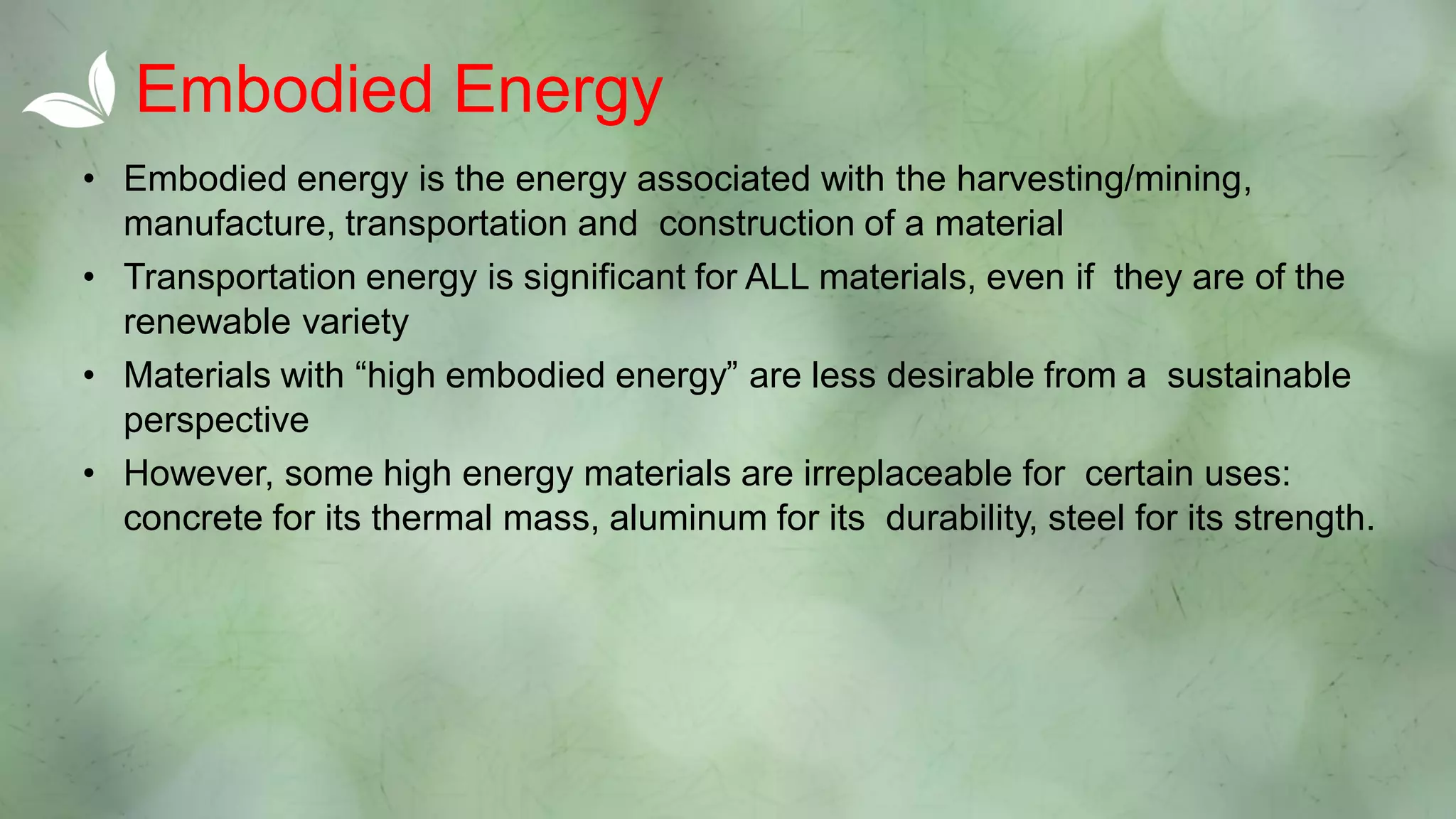 Embodied Energy

• Embodied energy is the energy associated with the harvesting/mining, manufacture, transportation and construction of a material
• Transportation energy is significant for ALL materials, even if they are of the renewable variety
• Materials with “high embodied energy” are less desirable from a sustainable perspective
• However, some high energy materials are irreplaceable for certain uses: concrete for its thermal mass, aluminum for its durability, steel for its strength.